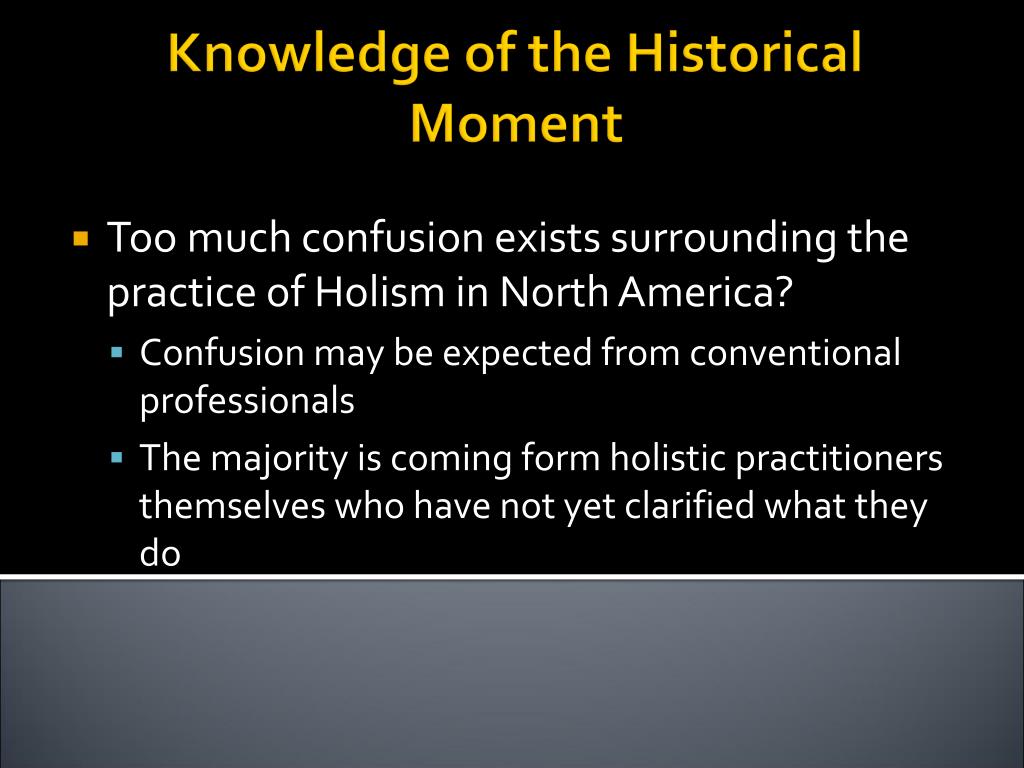 Knowledge of the Historical Moment

Too much confusion exists surrounding the practice of Holism in North America?

Confusion may be expected from conventional professionals

The majority is coming form holistic practitioners themselves who have not yet clarified what they do